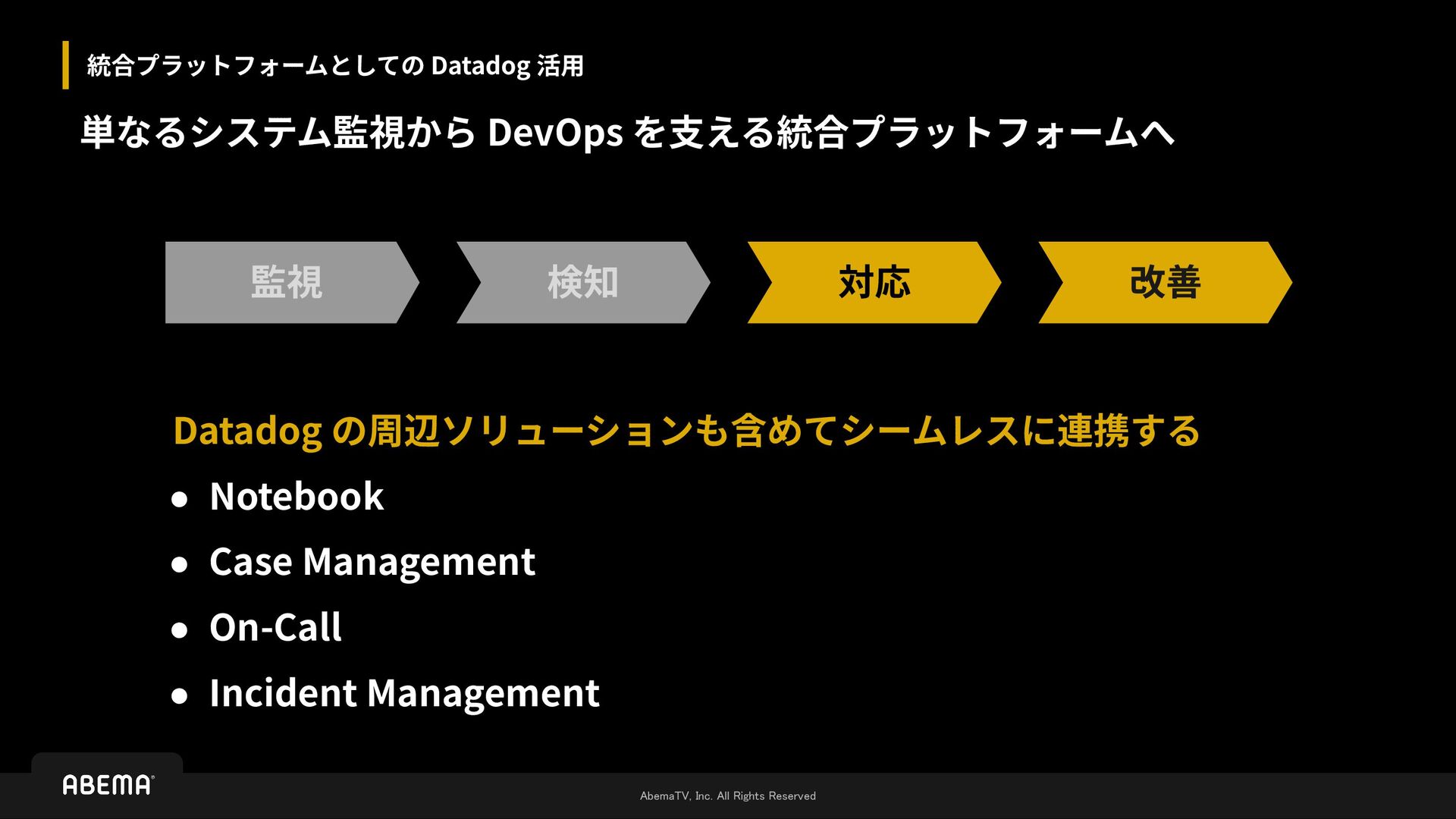 統合プラットフォームとしての Datadog 活用

単なるシステム監視から DevOps を支える統合プラットフォームへ

監視

検知

対応

改善

Datadog の周辺ソリューションも含めてシームレスに連携する

- Notebook
- Case Management
- On-Call
- Incident Management

ABEMA

AbemaTV, Inc. All Rights Reserved